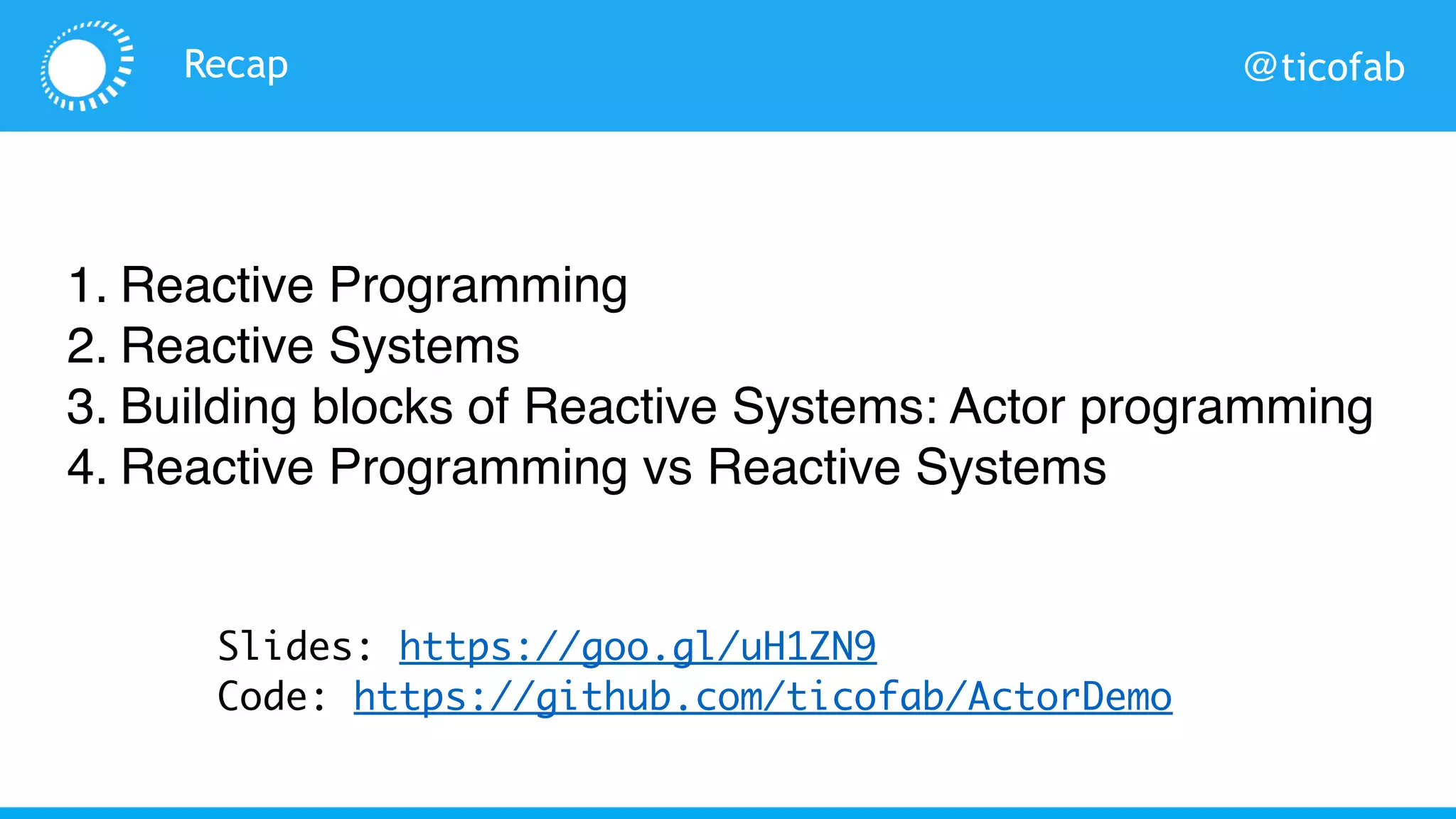 Recap

@ticofab

1. Reactive Programming
2. Reactive Systems
3. Building blocks of Reactive Systems: Actor programming
4. Reactive Programming vs Reactive Systems

Slides: https://goo.gl/uH1ZN9
Code: https://github.com/ticofab/ActorDemo